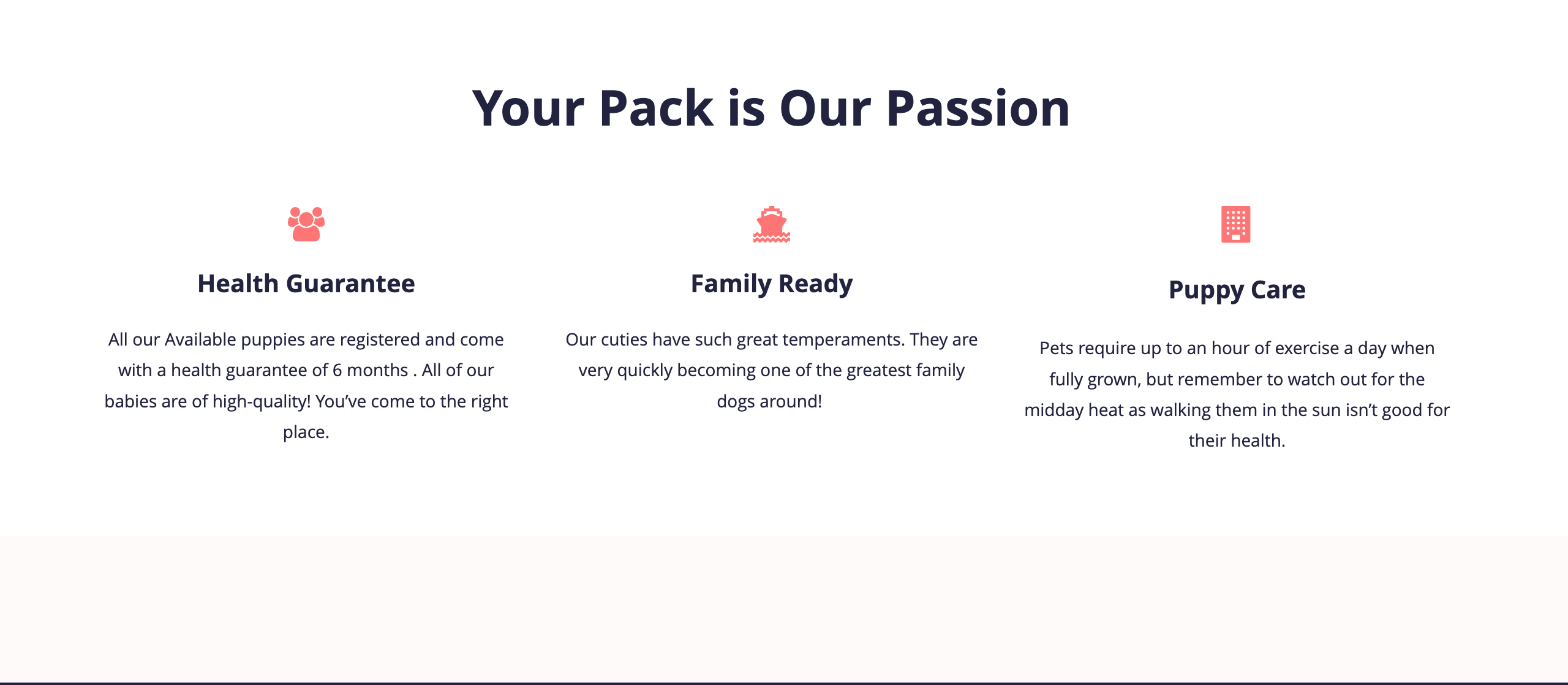 Your Pack is Our Passion

Health Guarantee

All our Available puppies are registered and come with a health guarantee of 6 months . All of our babies are of high-quality! You've come to the right place.

Family Ready

Our cuties have such great temperaments. They are very quickly becoming one of the greatest family dogs around!

Puppy Care

Pets require up to an hour of exercise a day when fully grown, but remember to watch out for the midday heat as walking them in the sun isn't good for their health.